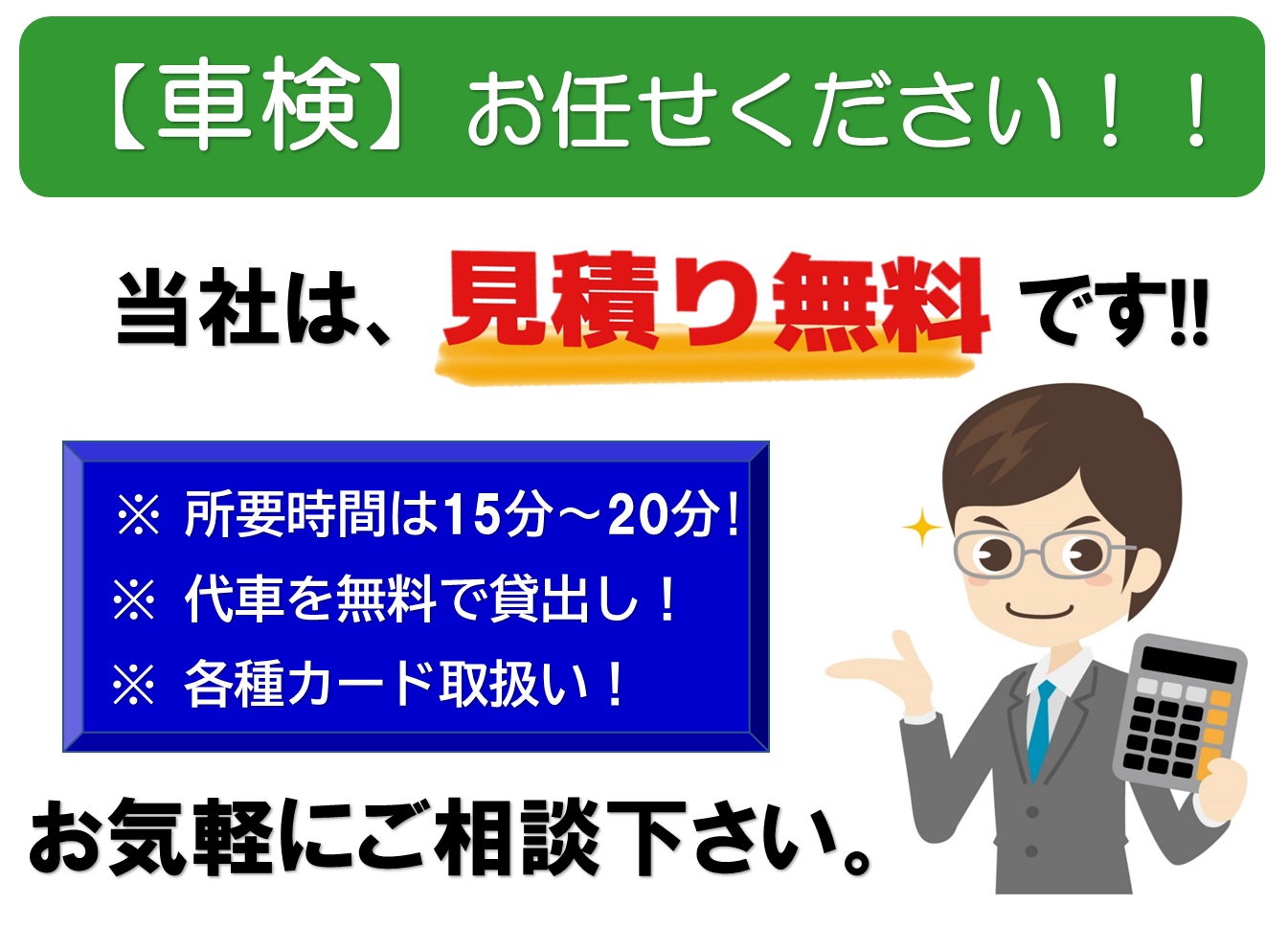 【車検】お任せください！！

当社は、見積り無料です!!

※ 所要時間は15分～20分！
※ 代車を無料で貸出し！
※ 各種カード取扱い！

お気軽にご相談下さい。